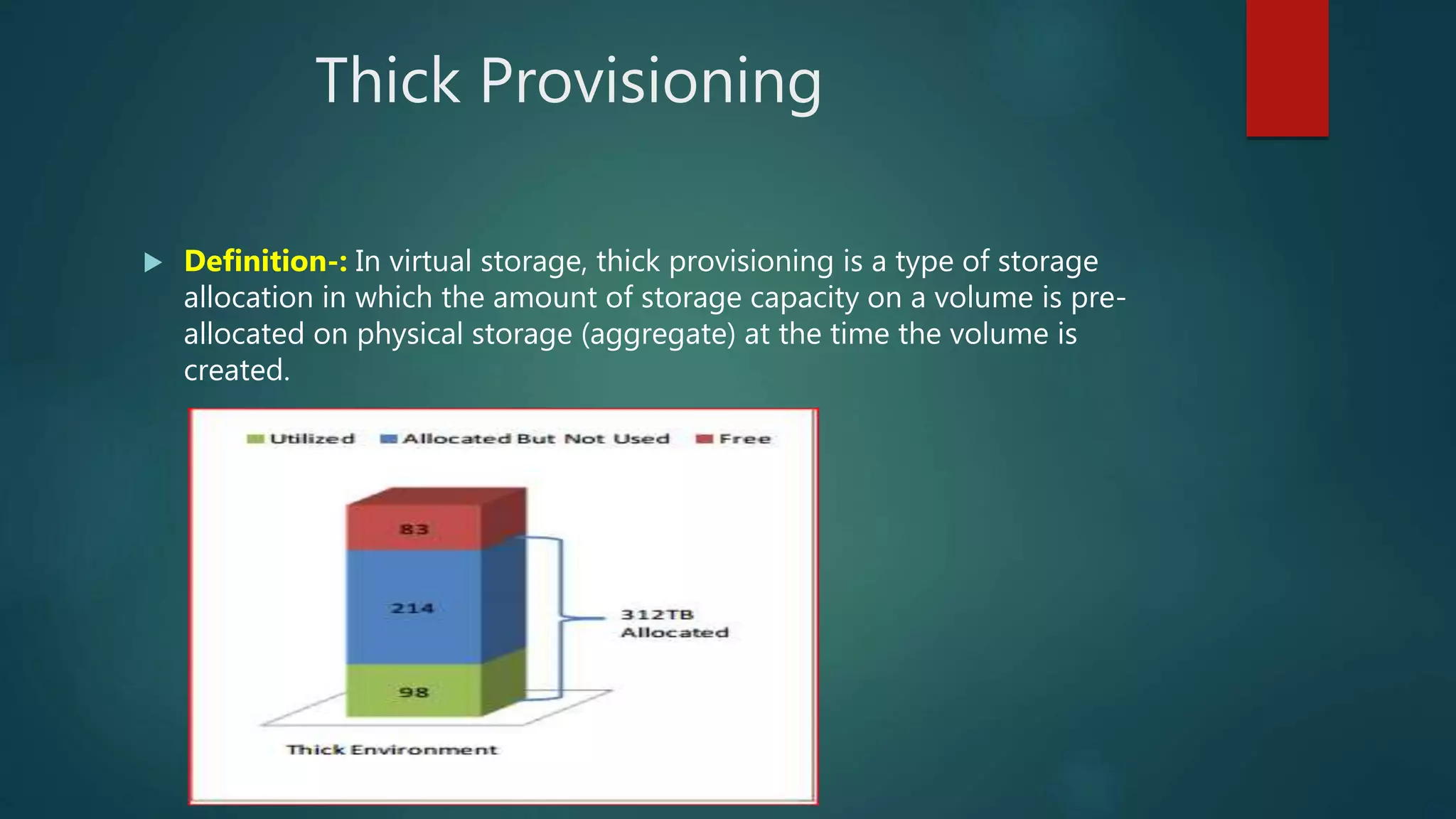 Thick Provisioning

Definition-: In virtual storage, thick provisioning is a type of storage allocation in which the amount of storage capacity on a volume is pre-allocated on physical storage (aggregate) at the time the volume is created.

Utilized Allocated But Not Used Free

83

214

98

312TB Allocated

Thick Environment